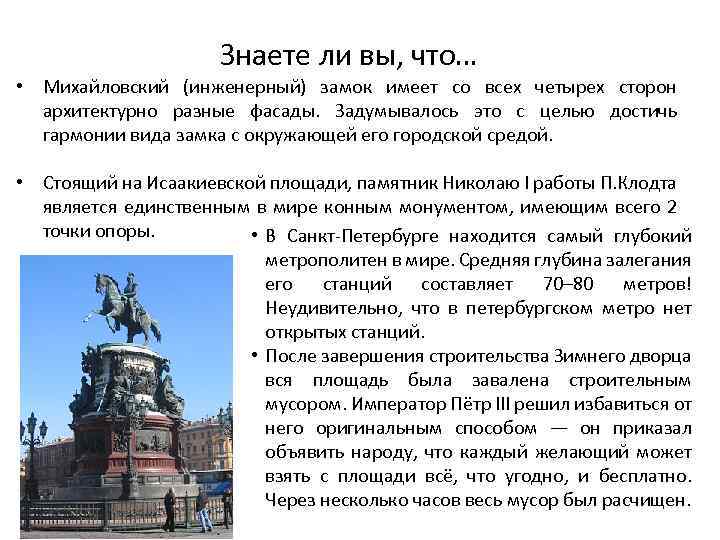 Знаете ли вы, что...

• Михайловский (инженерный) замок имеет со всех четырех сторон архитектурно разные фасады. Задумывалось это с целью достичь гармонии вида замка с окружающей его городской средой.

• Стоящий на Исаакиевской площади, памятник Николаю I работы П.Клодта является единственным в мире конным монументом, имеющим всего 2 точки опоры.

• В Санкт-Петербурге находится самый глубокий метрополитен в мире. Средняя глубина залегания его станций составляет 70–80 метров! Неудивительно, что в петербургском метро нет открытых станций.

• После завершения строительства Зимнего дворца вся площадь была завалена строительным мусором. Император Пётр III решил избавиться от него оригинальным способом — он приказал объявить народу, что каждый желающий может взять с площади всё, что угодно, и бесплатно. Через несколько часов весь мусор был расчищен.